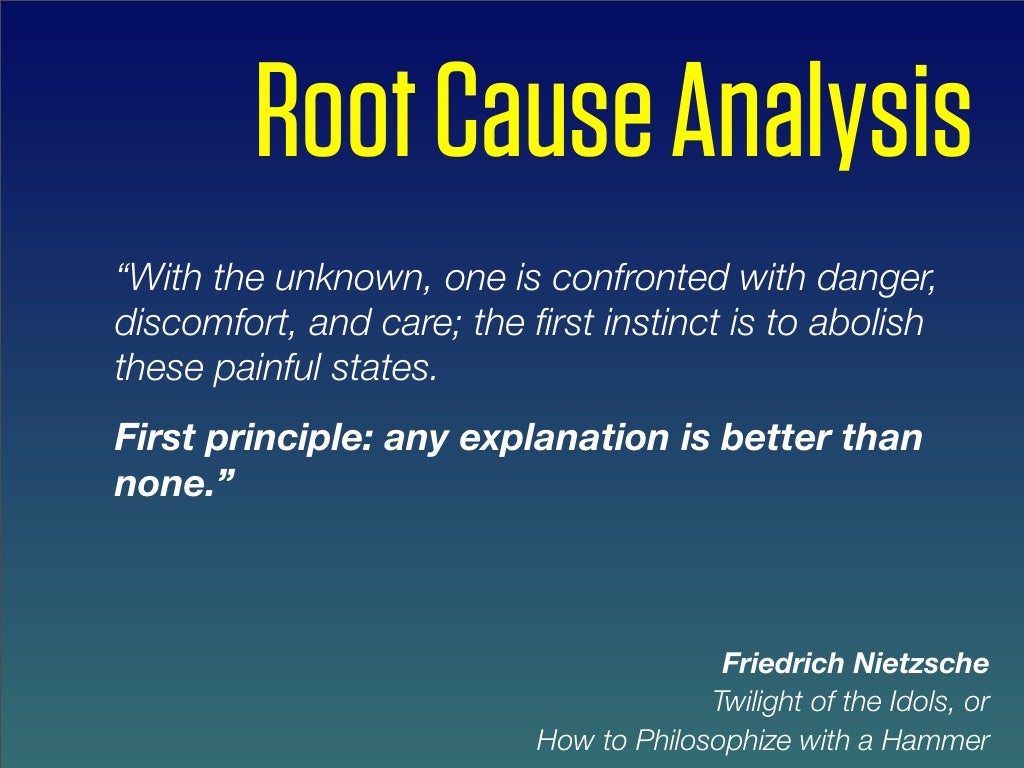 Root Cause Analysis

“With the unknown, one is confronted with danger, discomfort, and care; the first instinct is to abolish these painful states.

First principle: any explanation is better than none.”

Friedrich Nietzsche
Twilight of the Idols, or
How to Philosophize with a Hammer